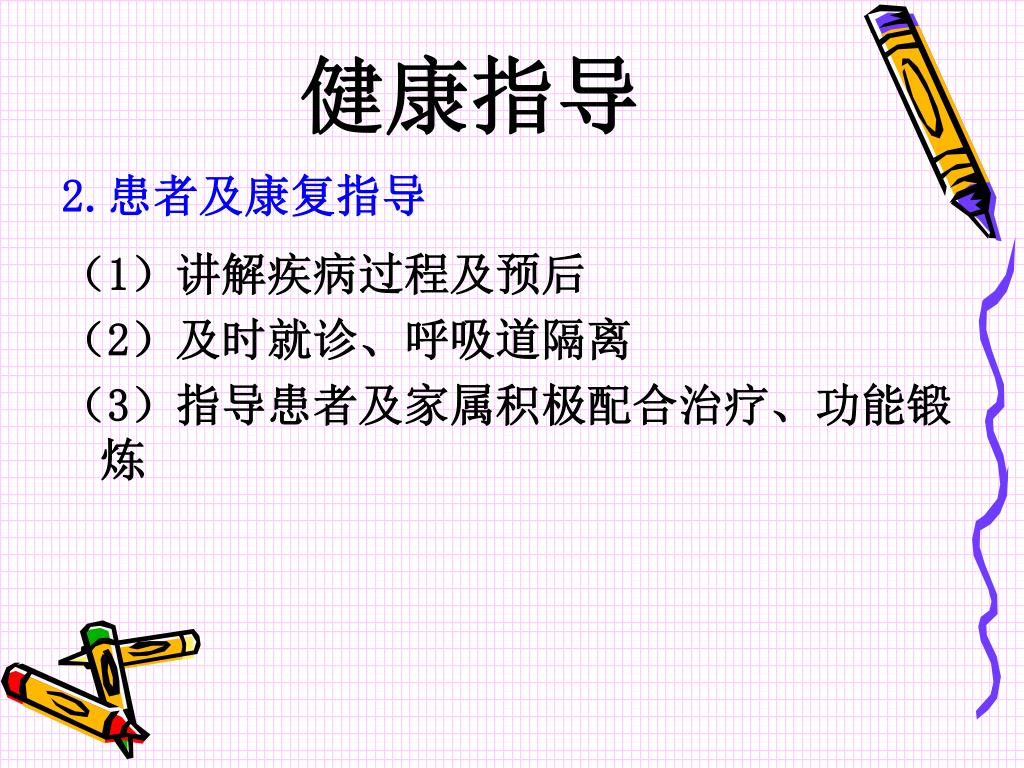 健康指导

2.患者及康复指导

（1）讲解疾病过程及预后

（2）及时就诊、呼吸道隔离

（3）指导患者及家属积极配合治疗、功能锻炼